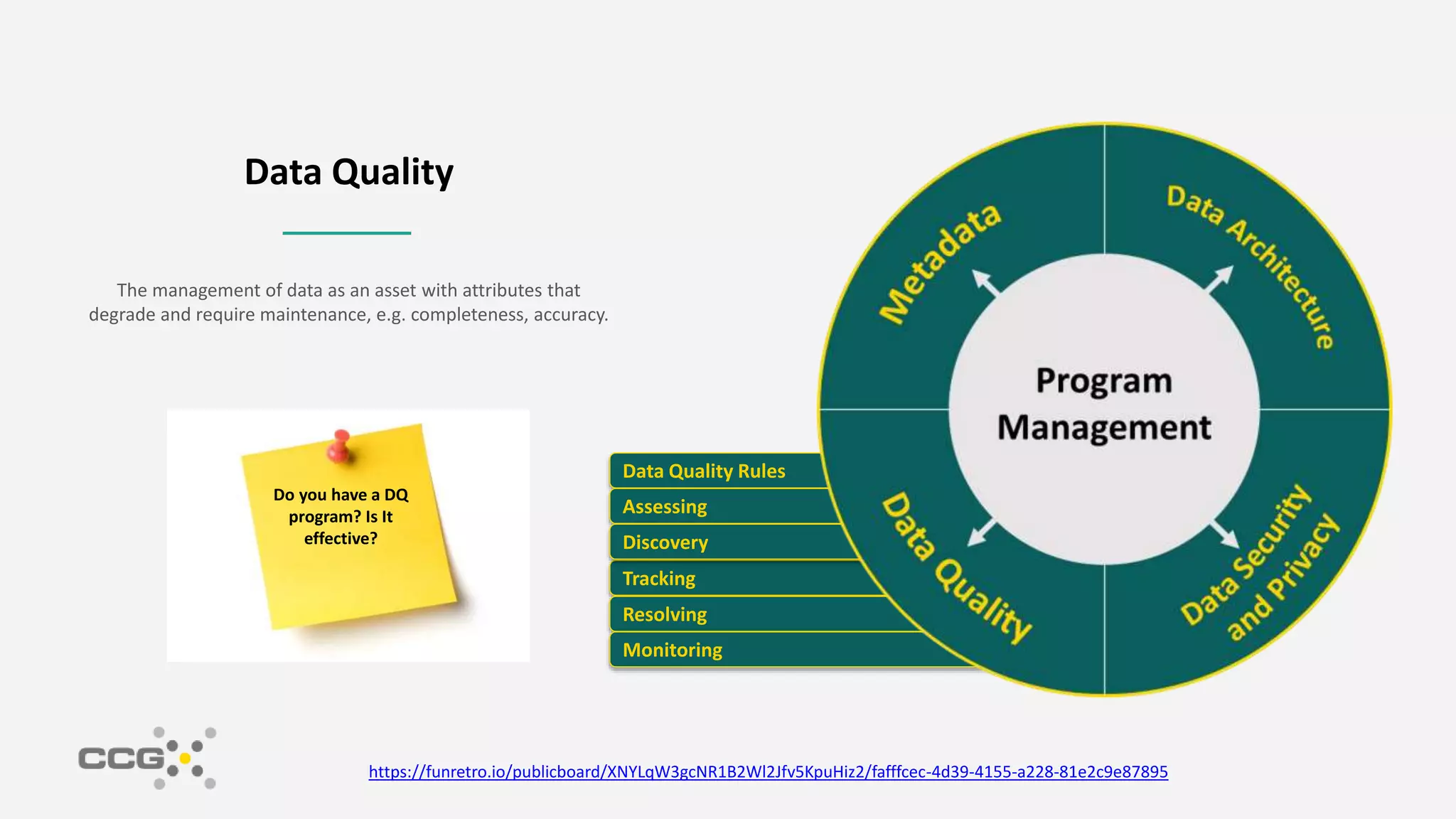 Data Quality

The management of data as an asset with attributes that degrade and require maintenance, e.g. completeness, accuracy.

Do you have a DQ program? Is It effective?

Data Quality Rules
Assessing
Discovery
Tracking
Resolving
Monitoring

Metadata
Data Architecture
Program Management
Data Quality
Data Security and Privacy

CCG

https://funretro.io/publicboard/XNYLqW3gcNR1B2Wl2Jfv5KpuHiz2/fafffcec-4d39-4155-a228-81e2c9e87895